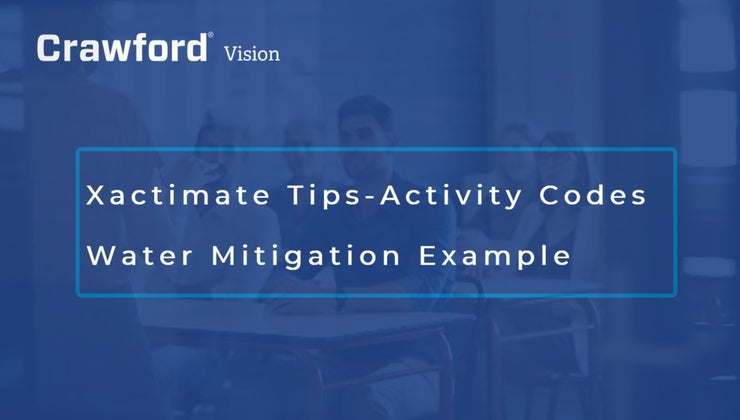 Crawford® Vision

Xactimate Tips-Activity Codes
Water Mitigation Example